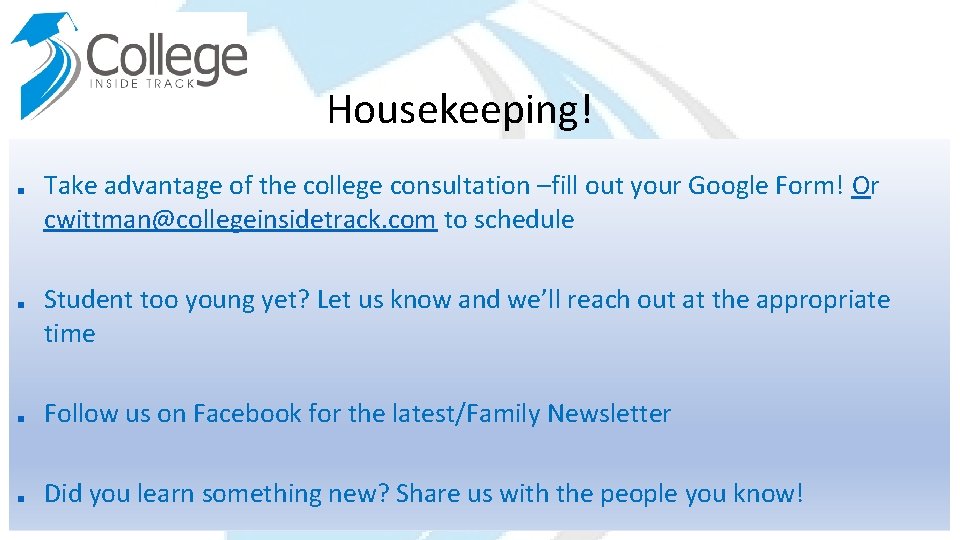 College
INSIDE TRACK

Housekeeping!

■ Take advantage of the college consultation –fill out your Google Form! Or cwittman@collegeinsidetrack.com to schedule

■ Student too young yet? Let us know and we'll reach out at the appropriate time

■ Follow us on Facebook for the latest/Family Newsletter

■ Did you learn something new? Share us with the people you know!